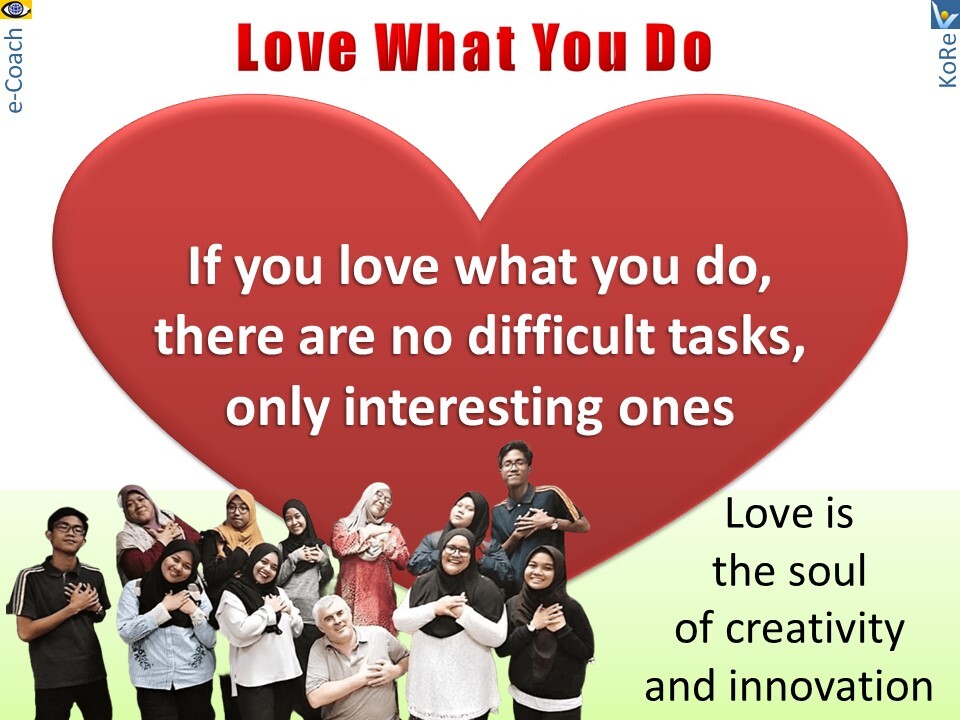 e-Coach

Love What You Do

KoRe

If you love what you do, there are no difficult tasks, only interesting ones

Love is the soul of creativity and innovation